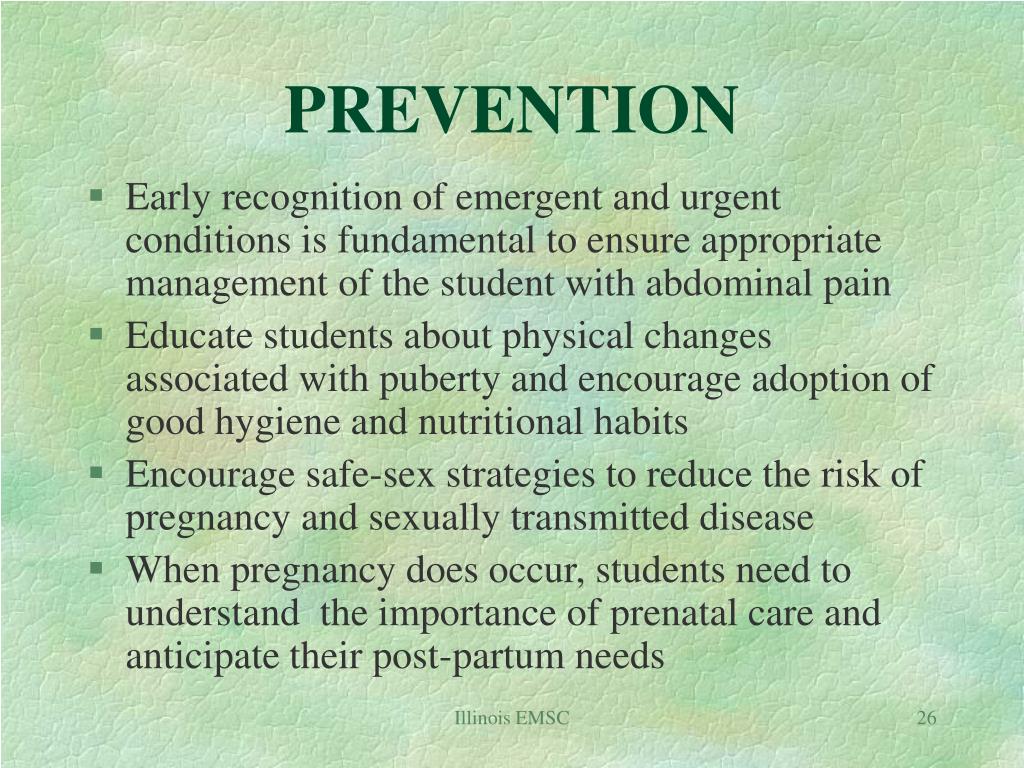 PREVENTION

▪ Early recognition of emergent and urgent conditions is fundamental to ensure appropriate management of the student with abdominal pain
▪ Educate students about physical changes associated with puberty and encourage adoption of good hygiene and nutritional habits
▪ Encourage safe-sex strategies to reduce the risk of pregnancy and sexually transmitted disease
▪ When pregnancy does occur, students need to understand the importance of prenatal care and anticipate their post-partum needs

Illinois EMSC

26